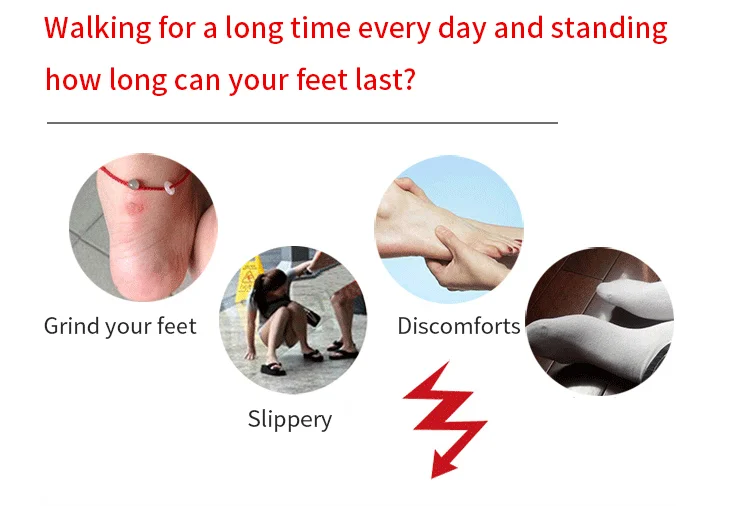 Walking for a long time every day and standing how long can your feet last?

Grind your feet

Slippery

Discomforts